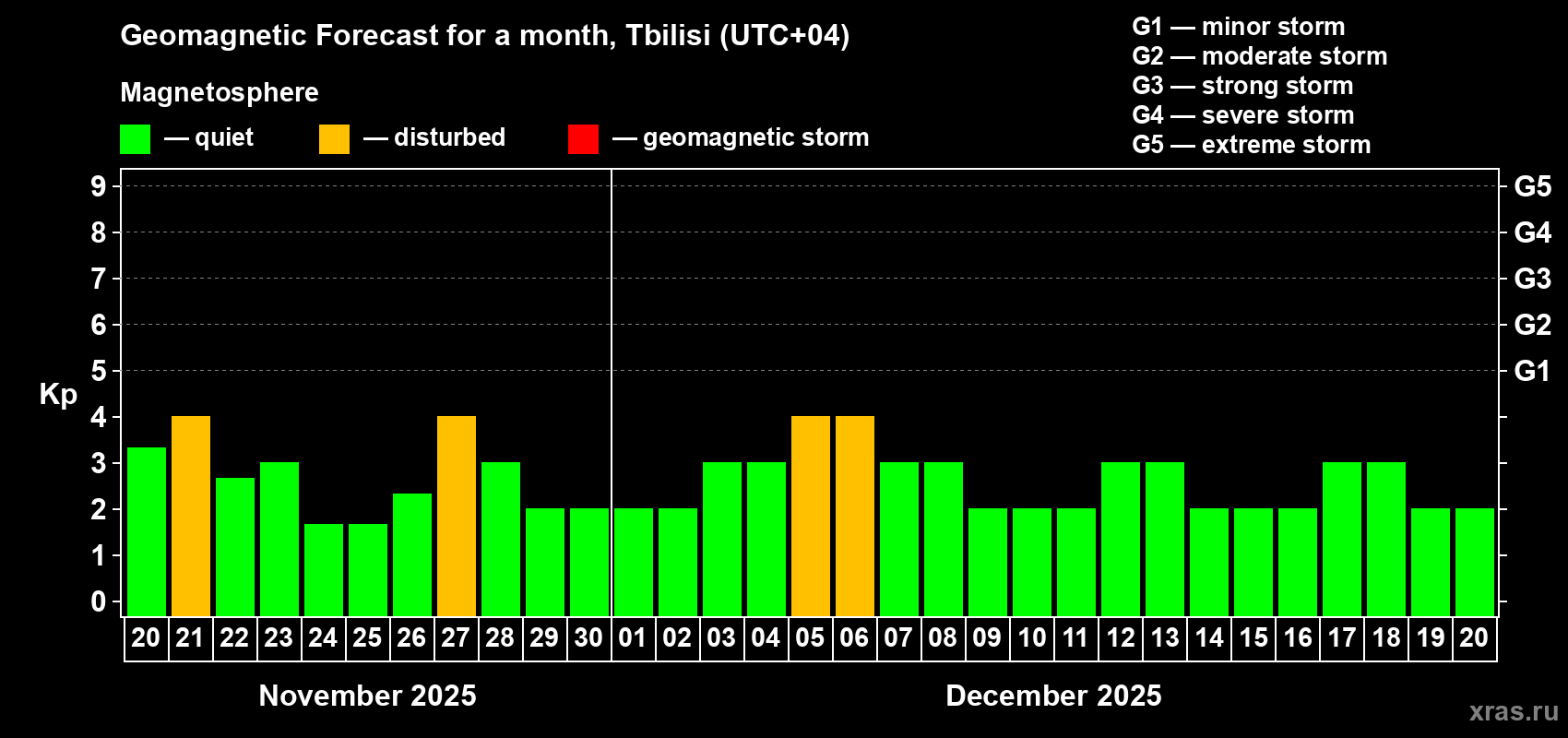 Geomagnetic Forecast for a month, Tbilisi (UTC+04)

Magnetosphere

— quiet — disturbed — geomagnetic storm

G1 — minor storm
G2 — moderate storm
G3 — strong storm
G4 — severe storm
G5 — extreme storm

Kp

9
8
7
6
5
4
3
2
1
0

G5
G4
G3
G2
G1

20 21 22 23 24 25 26 27 28 29 30 01 02 03 04 05 06 07 08 09 10 11 12 13 14 15 16 17 18 19 20

November 2025

December 2025

xras.ru